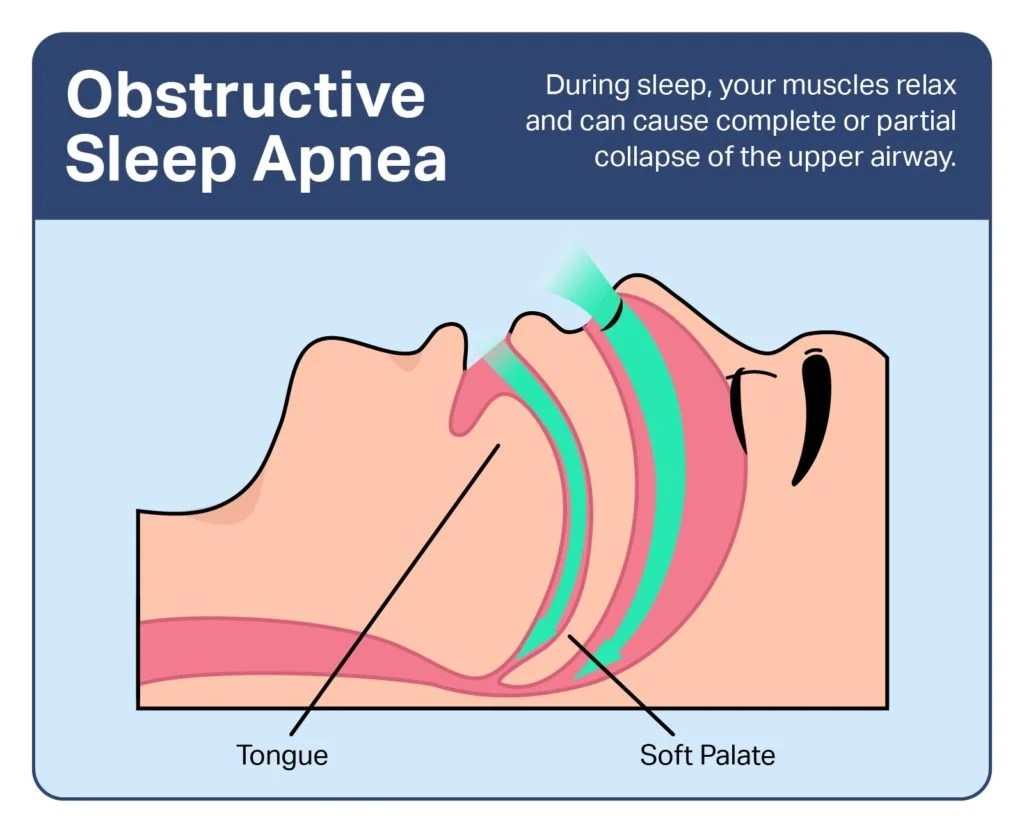 Obstructive Sleep Apnea

During sleep, your muscles relax and can cause complete or partial collapse of the upper airway.

Tongue

Soft Palate